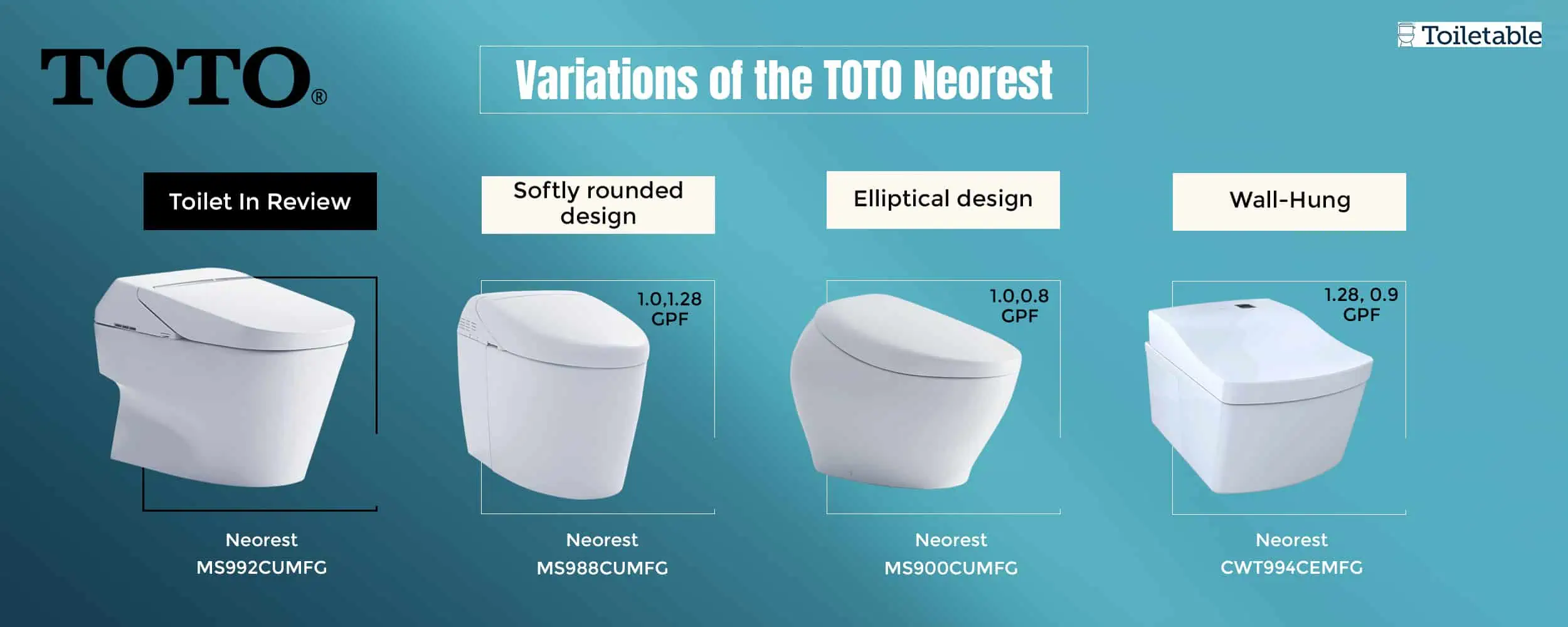 TOTO®

Variations of the TOTO Neorest

Toiletable

Toilet In Review

Neorest
MS992CUMFG

Softly rounded design

1.0,1.28
GPF

Neorest
MS988CUMFG

Elliptical design

1.0,0.8
GPF

Neorest
MS900CUMFG

Wall-Hung

1.28, 0.9
GPF

Neorest
CWT994CEMFG